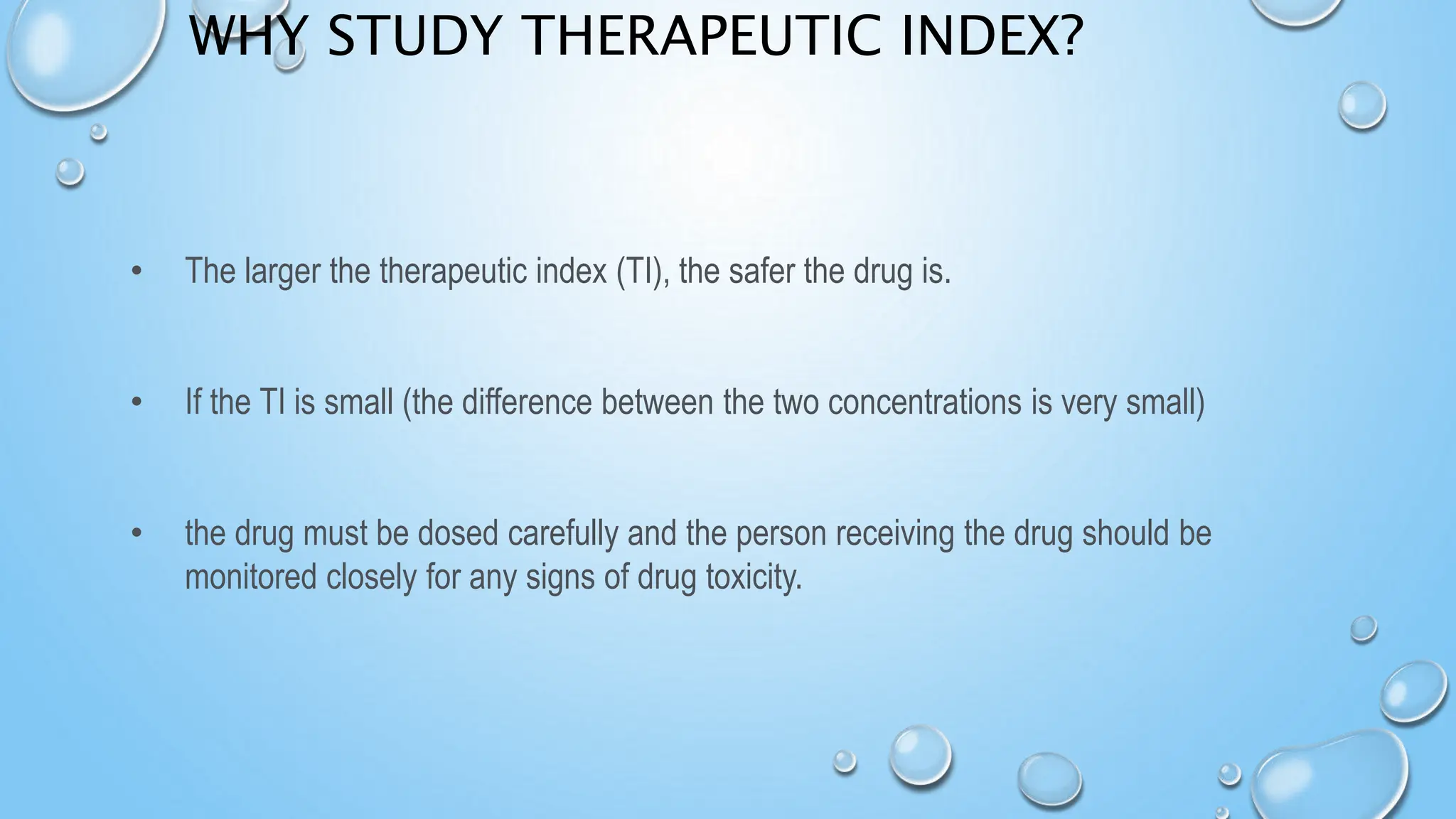 WHY STUDY THERAPEUTIC INDEX?

• The larger the therapeutic index (TI), the safer the drug is.

• If the TI is small (the difference between the two concentrations is very small)

• the drug must be dosed carefully and the person receiving the drug should be monitored closely for any signs of drug toxicity.